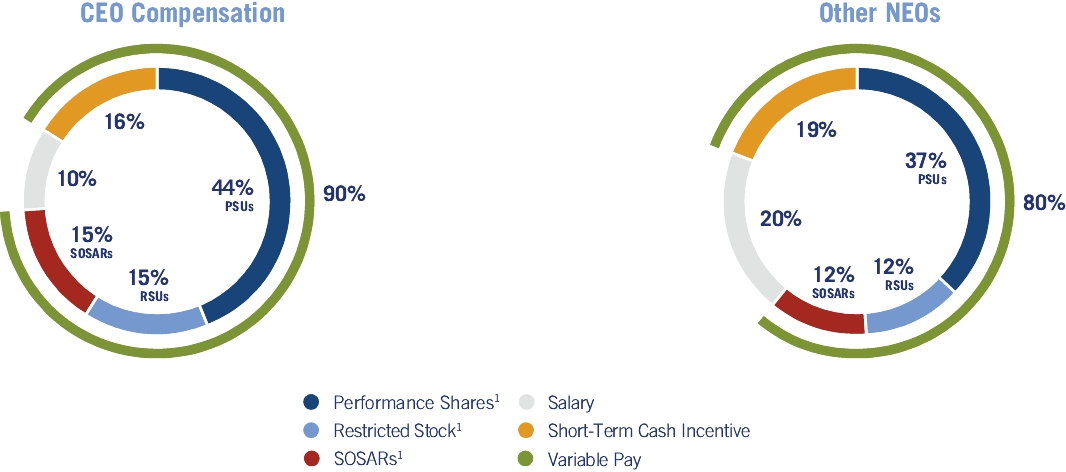 CEO Compensation

16%

10%

44%
PSUs

90%

15%
SOSARs

15%
RSUs

Other NEOs

19%

37%
PSUs

80%

20%

12%
SOSARs

12%
RSUs

Performance Shares$^1$
Restricted Stock$^1$
SOSARs$^1$
Salary
Short-Term Cash Incentive
Variable Pay